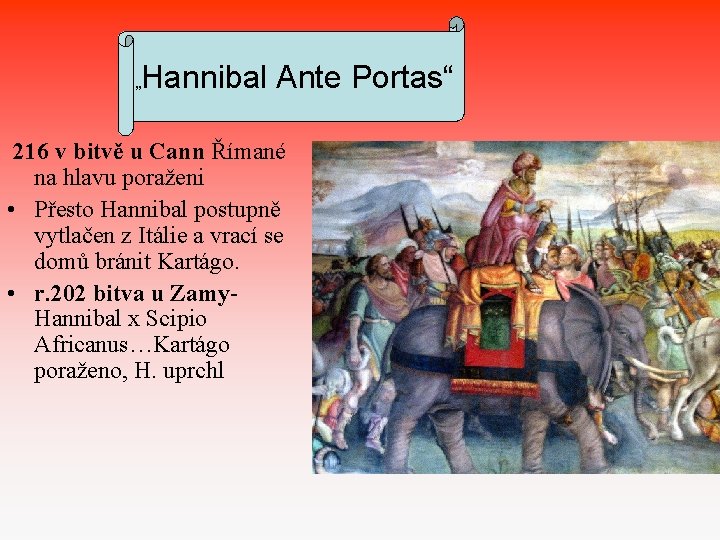 „Hannibal Ante Portas“

216 v bitvě u Cann Římané na hlavu poraženi

• Přesto Hannibal postupně vytlačen z Itálie a vrací se domů bránit Kartágo.

• r.202 bitva u Zamy- Hannibal x Scipio Africanus…Kartágo poraženo, H. uprchl